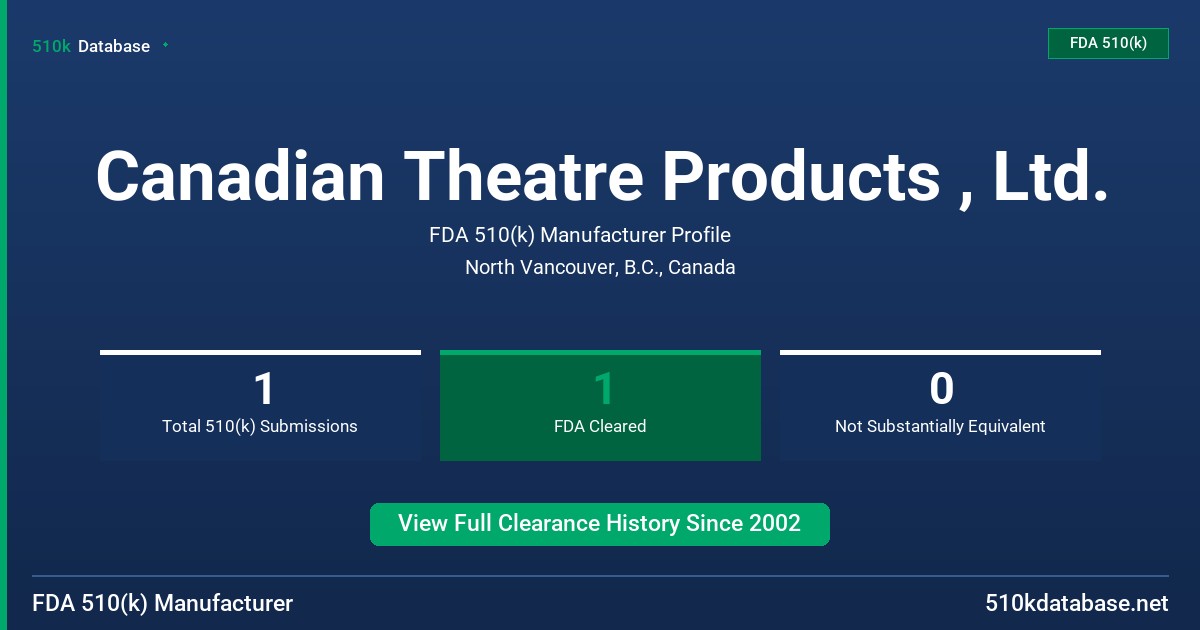 510k Database

FDA 510(k)

Canadian Theatre Products , Ltd.

FDA 510(k) Manufacturer Profile

North Vancouver, B.C., Canada

1
Total 510(k) Submissions

1
FDA Cleared

0
Not Substantially Equivalent

View Full Clearance History Since 2002

FDA 510(k) Manufacturer

510kdatabase.net